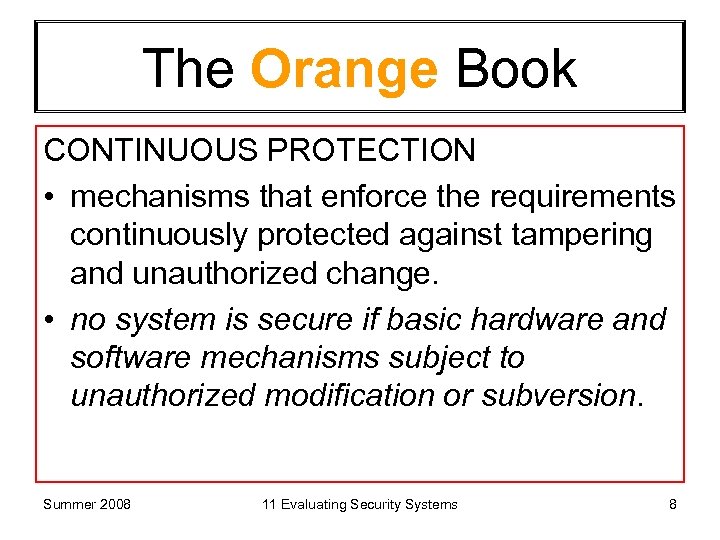 The Orange Book

CONTINUOUS PROTECTION

• mechanisms that enforce the requirements continuously protected against tampering and unauthorized change.

• no system is secure if basic hardware and software mechanisms subject to unauthorized modification or subversion.

Summer 2008

11 Evaluating Security Systems

8